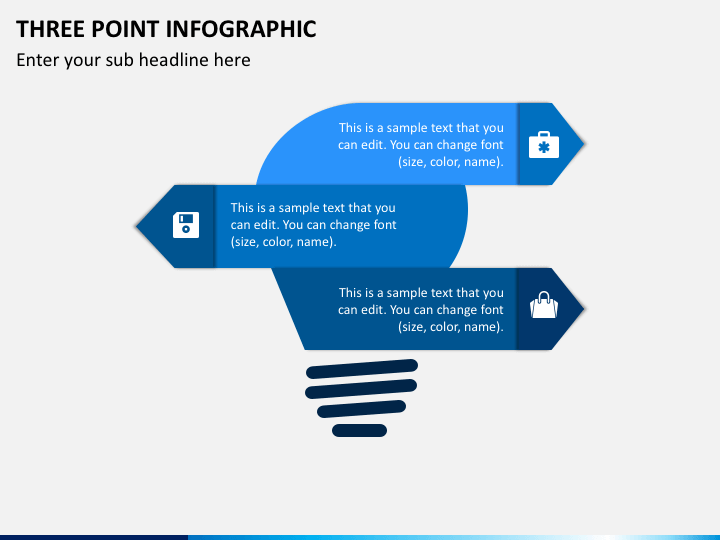 THREE POINT INFOGRAPHIC

Enter your sub headline here

This is a sample text that you can edit. You can change font (size, color, name).

This is a sample text that you can edit. You can change font (size, color, name).

This is a sample text that you can edit. You can change font (size, color, name).